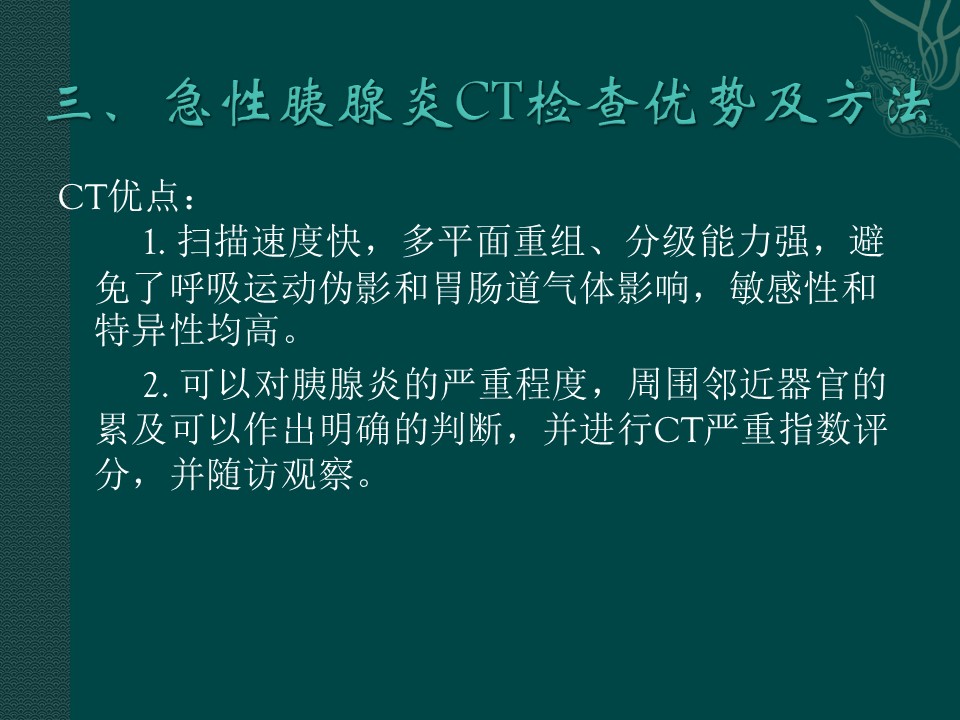 三、急性胰腺炎CT检查优势及方法

CT优点：

1. 扫描速度快，多平面重组、分级能力强，避免了呼吸运动伪影和胃肠道气体影响，敏感性和特异性均高。

2. 可以对胰腺炎的严重程度，周围邻近器官的累及可以作出明确的判断，并进行CT严重指数评分，并随访观察。